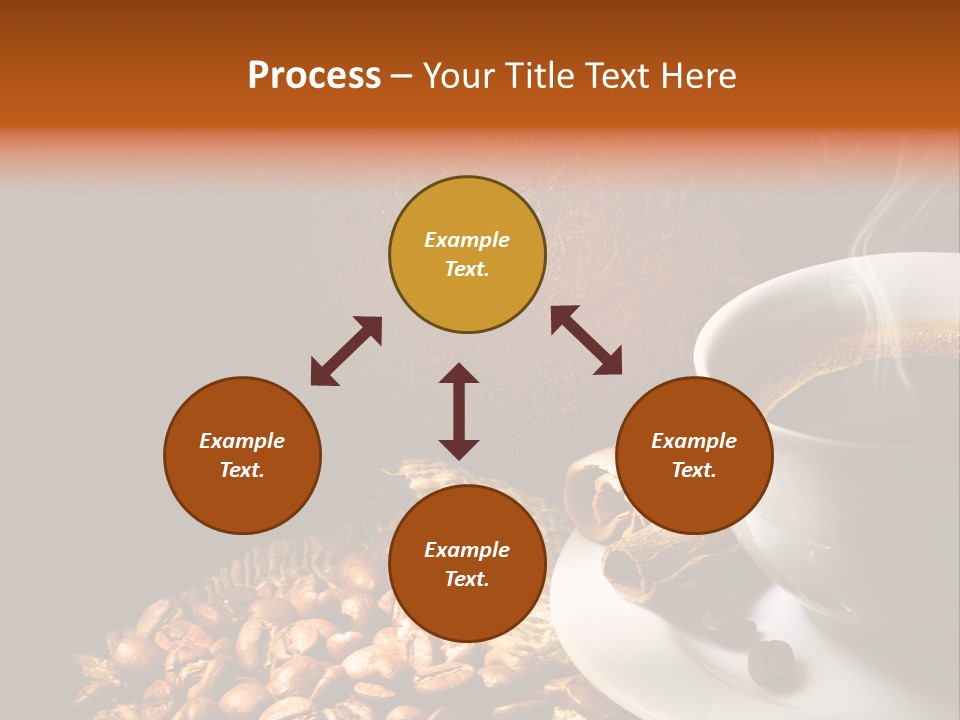 Process – Your Title Text Here

Example Text.

Example Text.

Example Text.

Example Text.